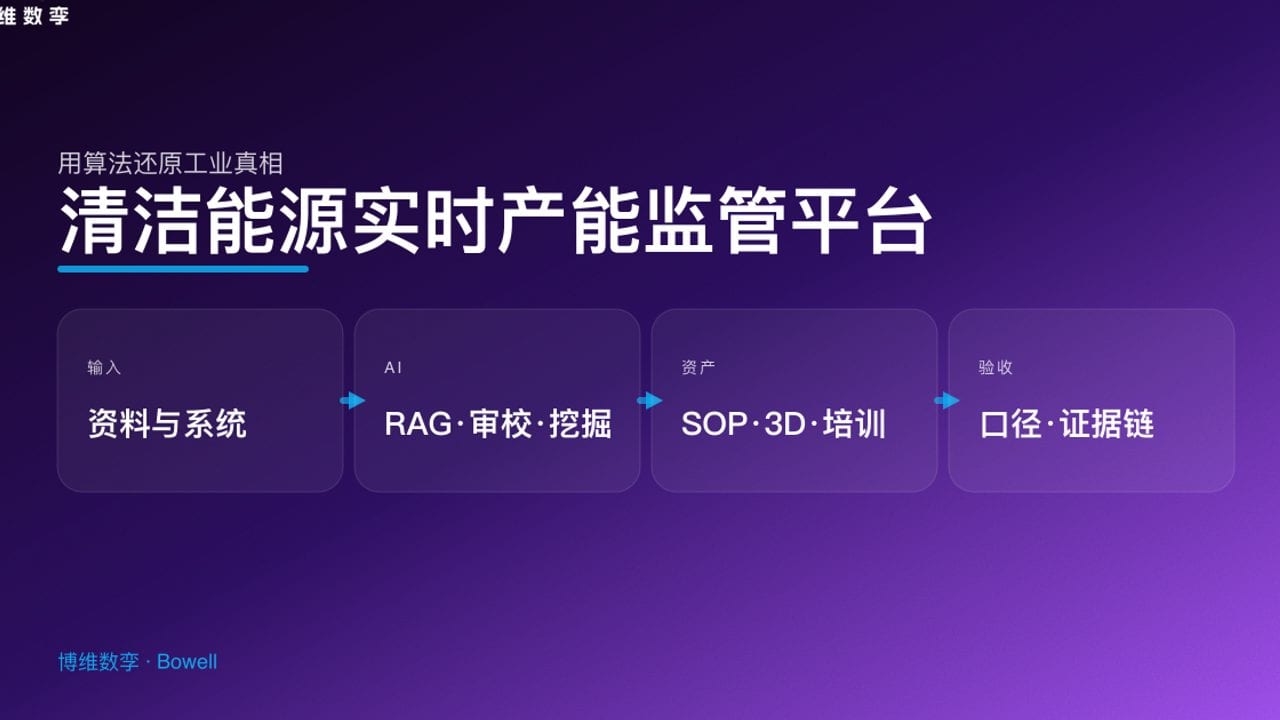 维数孪

用算法还原工业真相
清洁能源实时产能监管平台

输入
资料与系统

AI
RAG·审校·挖掘

资产
SOP·3D·培训

验收
口径·证据链

博维数孪 · Bowell